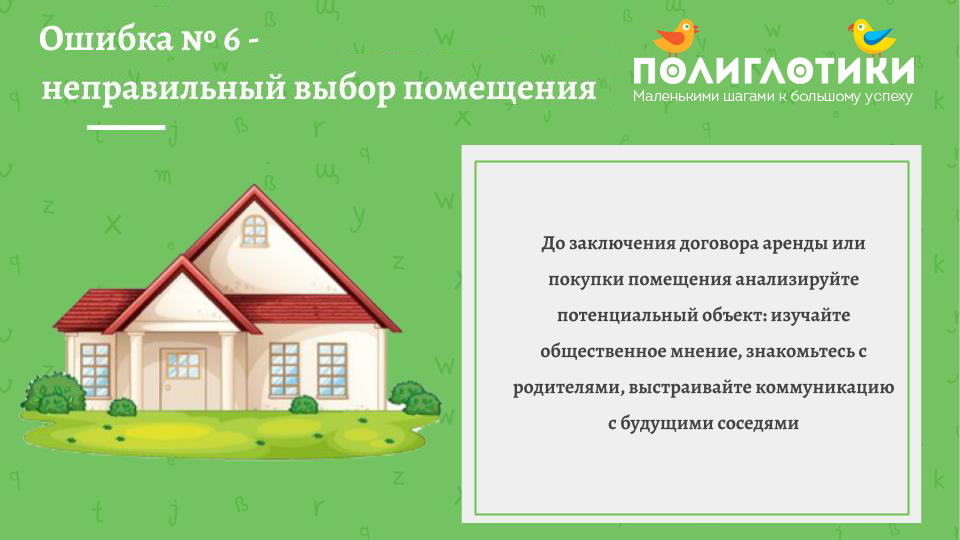 Ошибка № 6 -
неправильный выбор помещения

ПОЛИГЛОТИКИ
Маленькими шагами к большому успеху

До заключения договора аренды или покупки помещения анализируйте потенциальный объект: изучайте общественное мнение, знакомьтесь с родителями, выстраивайте коммуникацию с будущими соседями